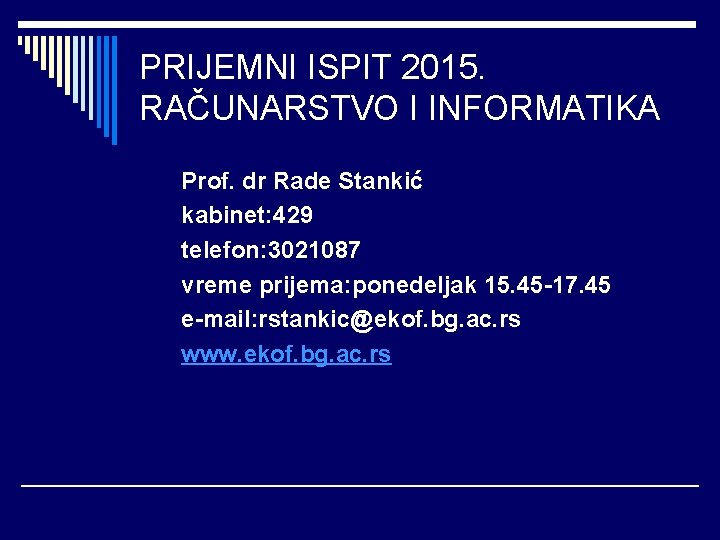 PRIJEMNI ISPIT 2015.
RAČUNARSTVO I INFORMATIKA

Prof. dr Rade Stankić
kabinet:429
telefon:3021087
vreme prijema:ponedeljak 15.45-17.45
e-mail:rstankic@ekof.bg.ac.rs
www.ekof.bg.ac.rs